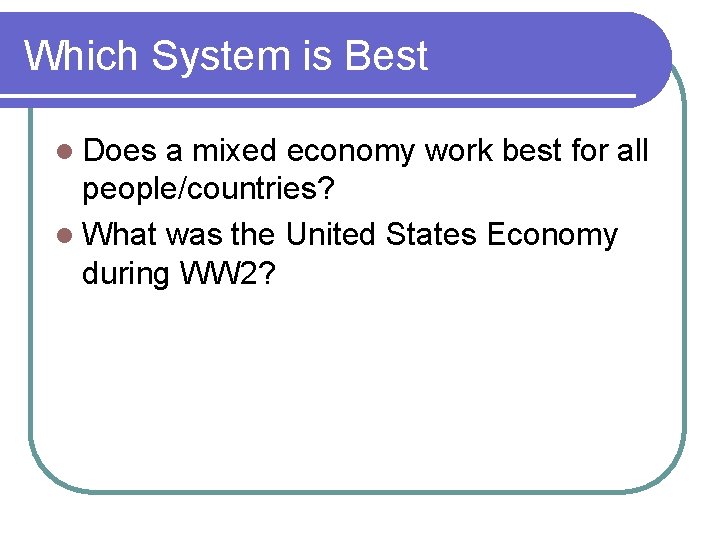 Which System is Best

- Does a mixed economy work best for all people/countries?
- What was the United States Economy during WW2?